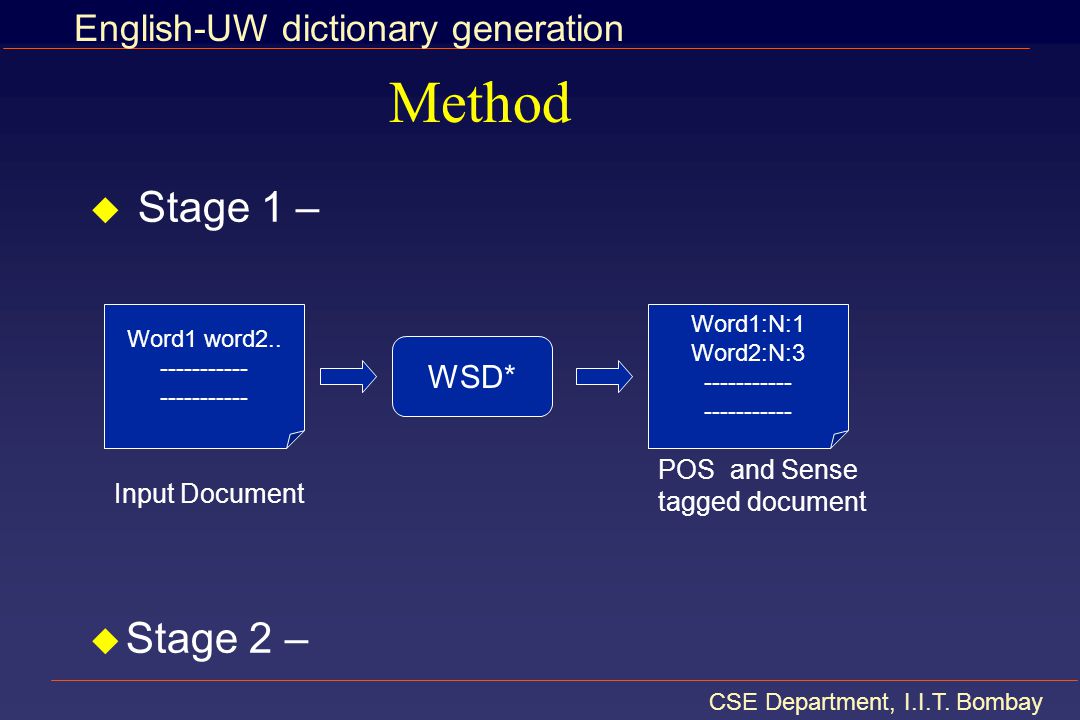 English-UW dictionary generation

Method

Stage 1 –

Word1 word2..
-----------
-----------

Input Document

WSD*

Word1:N:1
Word2:N:3
-----------
-----------

POS and Sense tagged document

Stage 2 –

CSE Department, I.I.T. Bombay